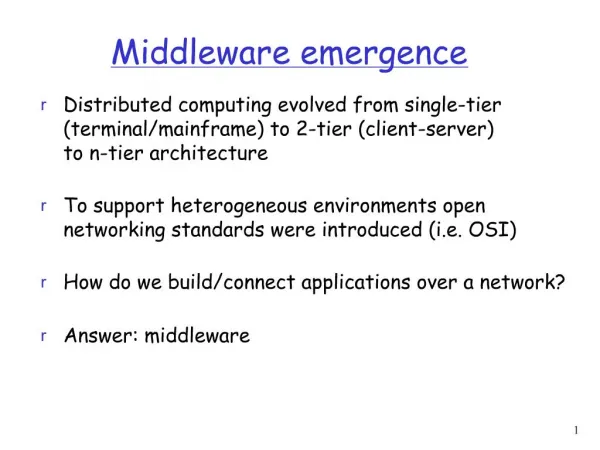 Middleware emergence

r Distributed computing evolved from single-tier (terminal/mainframe) to 2-tier (client-server) to n-tier architecture

r To support heterogeneous environments open networking standards were introduced (i.e. OSI)

r How do we build/connect applications over a network?

r Answer: middleware

1